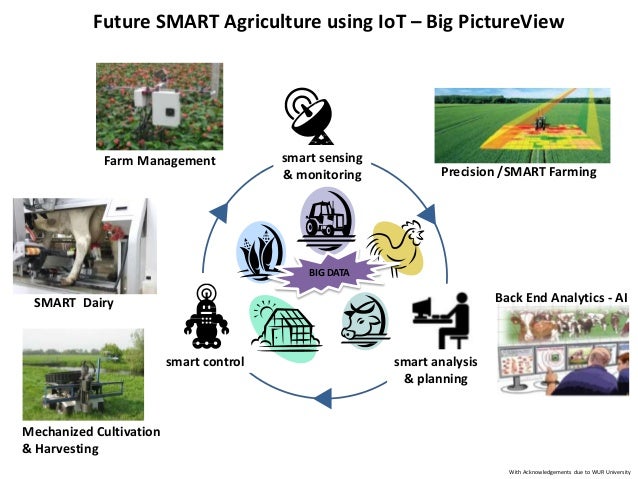 Future SMART Agriculture using IoT – Big PictureView

Farm Management

smart sensing & monitoring

Precision /SMART Farming

SMART Dairy

BIG DATA

Back End Analytics - AI

smart control

smart analysis & planning

Mechanized Cultivation & Harvesting

With Acknowledgements due to WUR University